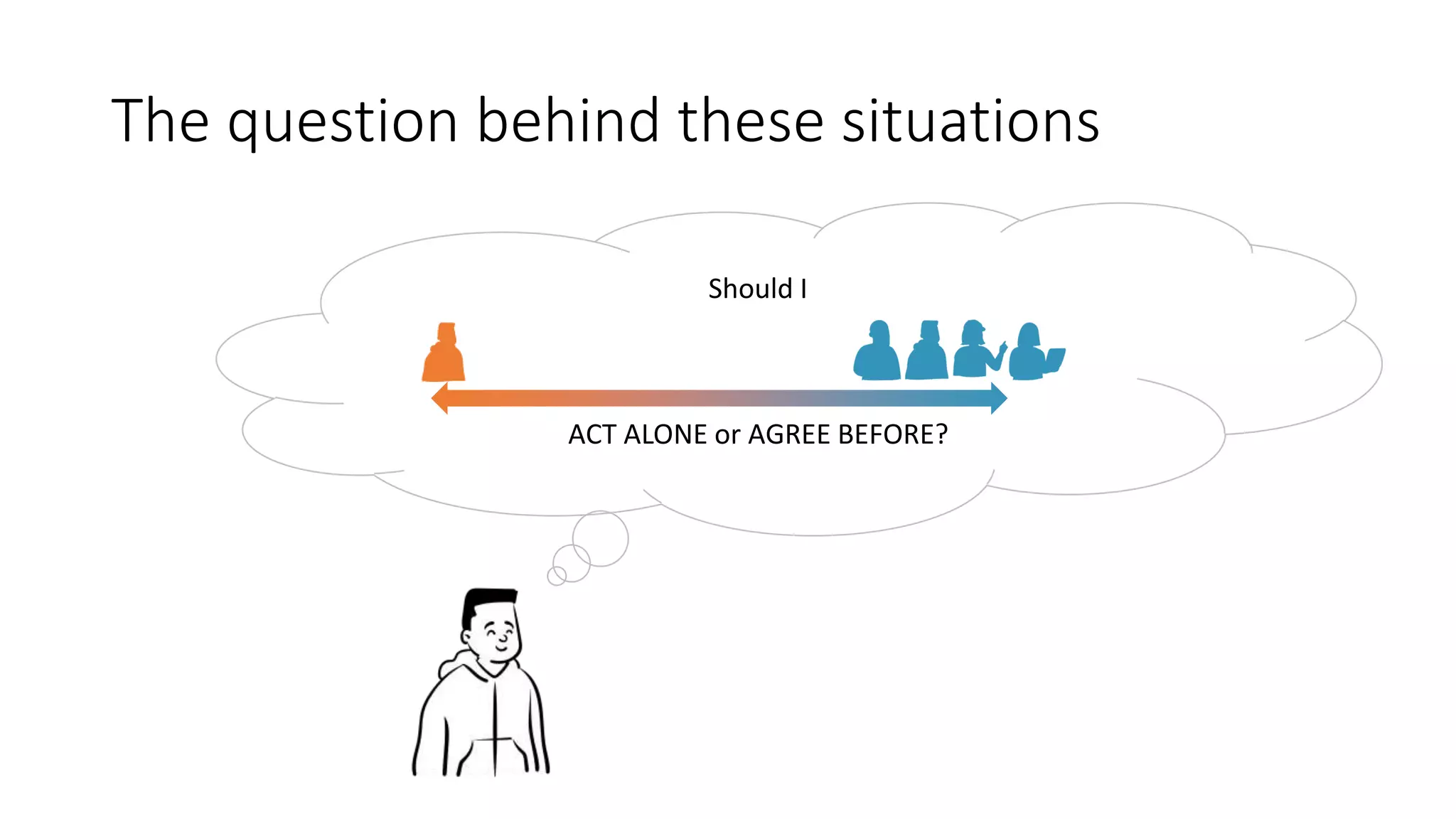 The question behind these situations

Should I

ACT ALONE or AGREE BEFORE?